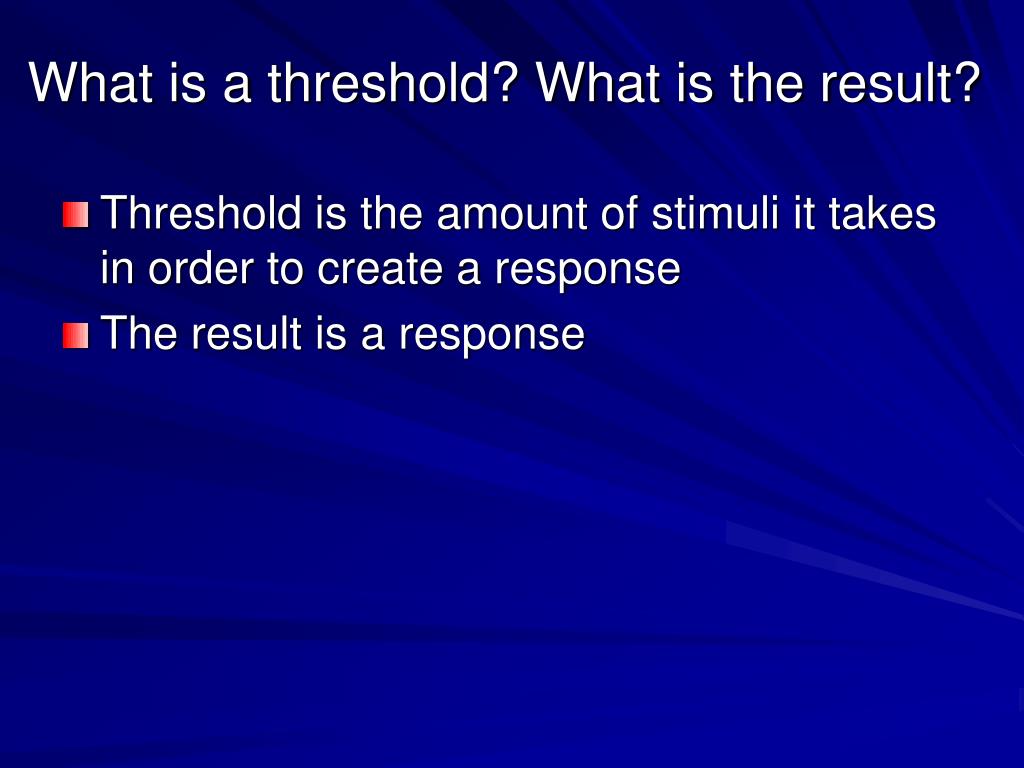 What is a threshold? What is the result?

Threshold is the amount of stimuli it takes in order to create a response

The result is a response